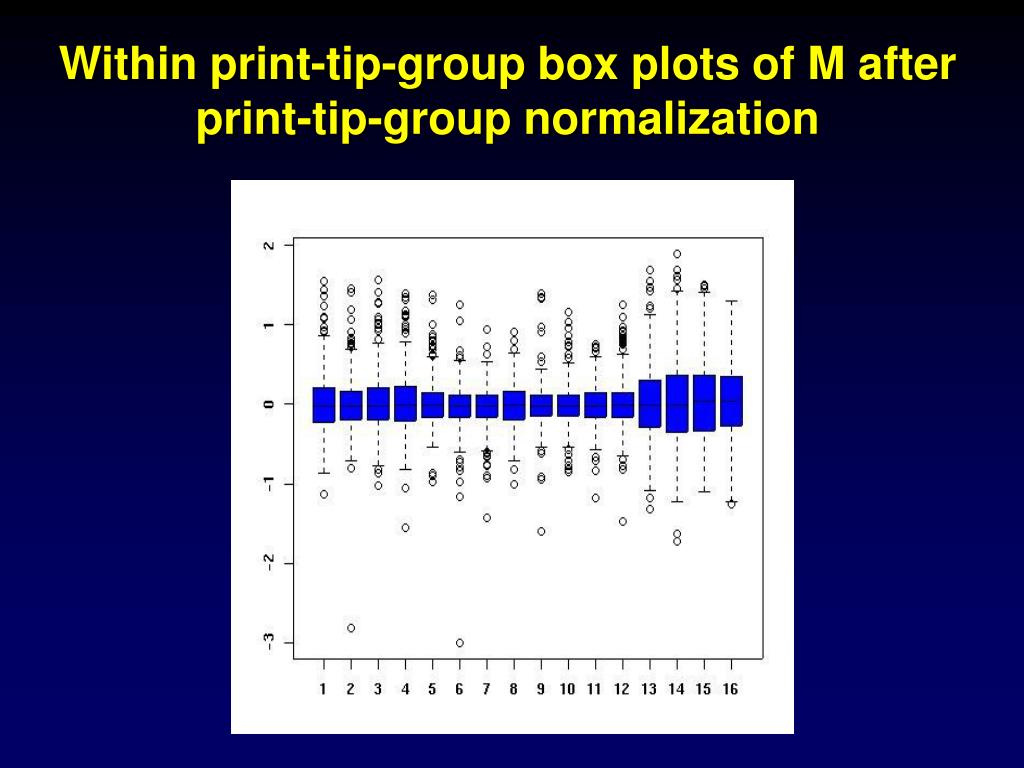 Within print-tip-group box plots of M after print-tip-group normalization

2
1
0
-1
-2
-3

1 2 3 4 5 6 7 8 9 10 11 12 13 14 15 16